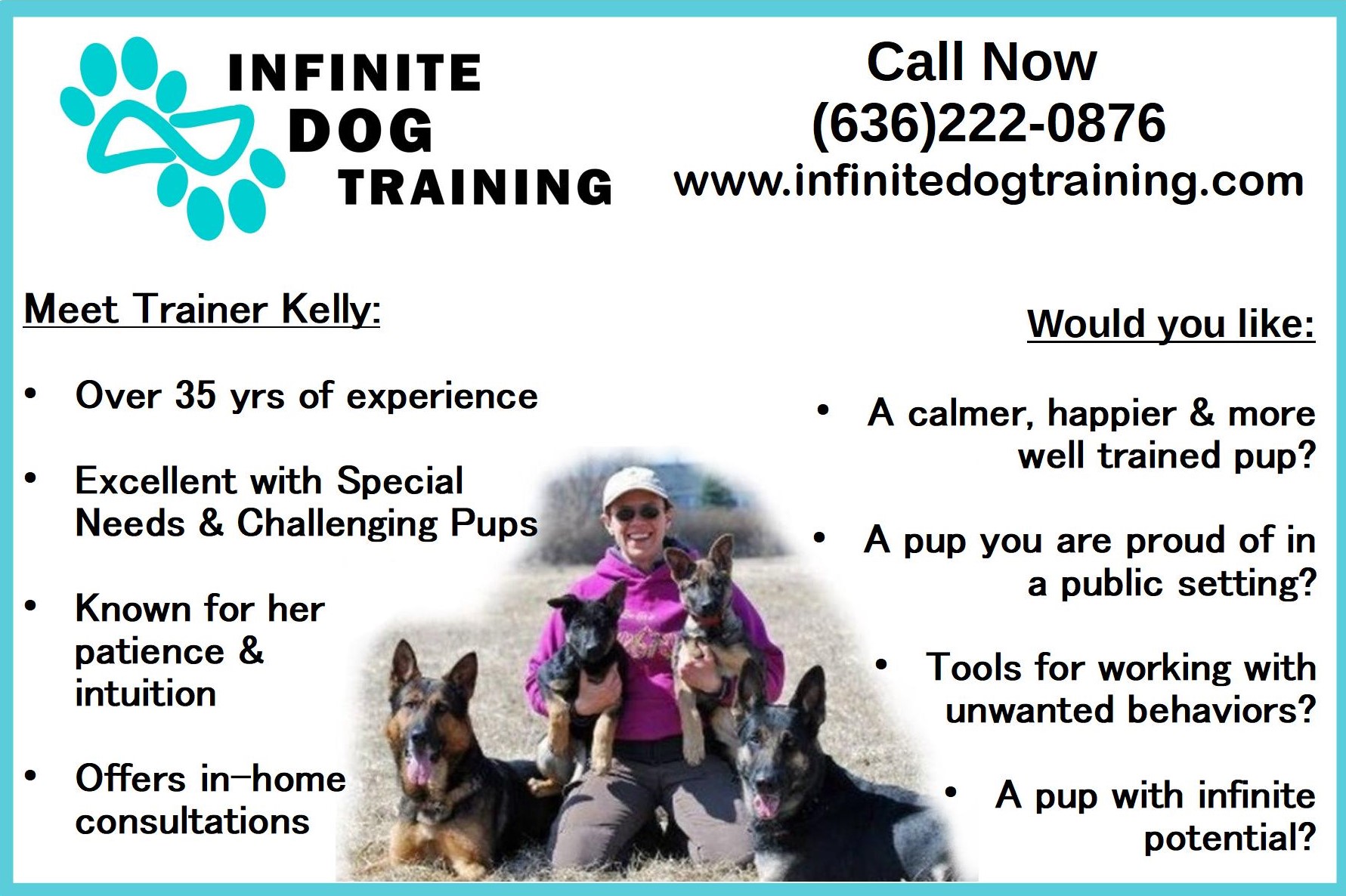 INFINITE DOG TRAINING

Call Now
(636)222-0876
www.infinitedogtraining.com

Meet Trainer Kelly:

• Over 35 yrs of experience

• Excellent with Special Needs & Challenging Pups

• Known for her patience & intuition

• Offers in-home consultations

Would you like:

• A calmer, happier & more well trained pup?

• A pup you are proud of in a public setting?

• Tools for working with unwanted behaviors?

• A pup with infinite potential?